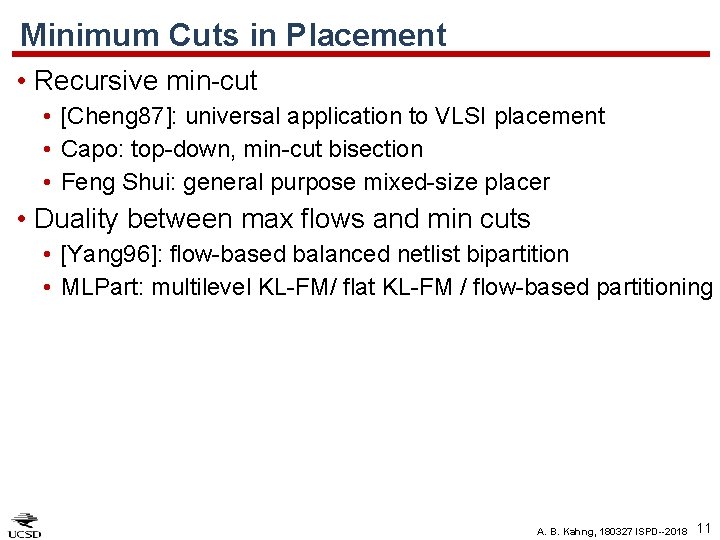 Minimum Cuts in Placement

• Recursive min-cut
  • [Cheng87]: universal application to VLSI placement
  • Capo: top-down, min-cut bisection
  • Feng Shui: general purpose mixed-size placer
• Duality between max flows and min cuts
  • [Yang96]: flow-based balanced netlist bipartition
  • MLPart: multilevel KL-FM/ flat KL-FM / flow-based partitioning

UCSD

A. B. Kahng, 180327 ISPD--2018 11